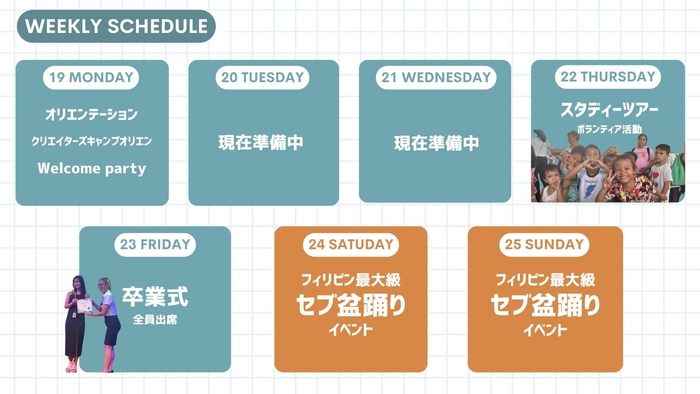 WEEKLY SCHEDULE

19 MONDAY
オリエンテーション
クリエイターズキャンプオリエン
Welcome party

20 TUESDAY
現在準備中

21 WEDNESDAY
現在準備中

22 THURSDAY
スタディーツアー
ボランティア活動

23 FRIDAY
卒業式
全員出席

24 SATUDAY
フィリピン最大級
セブ盆踊り
イベント

25 SUNDAY
フィリピン最大級
セブ盆踊り
イベント